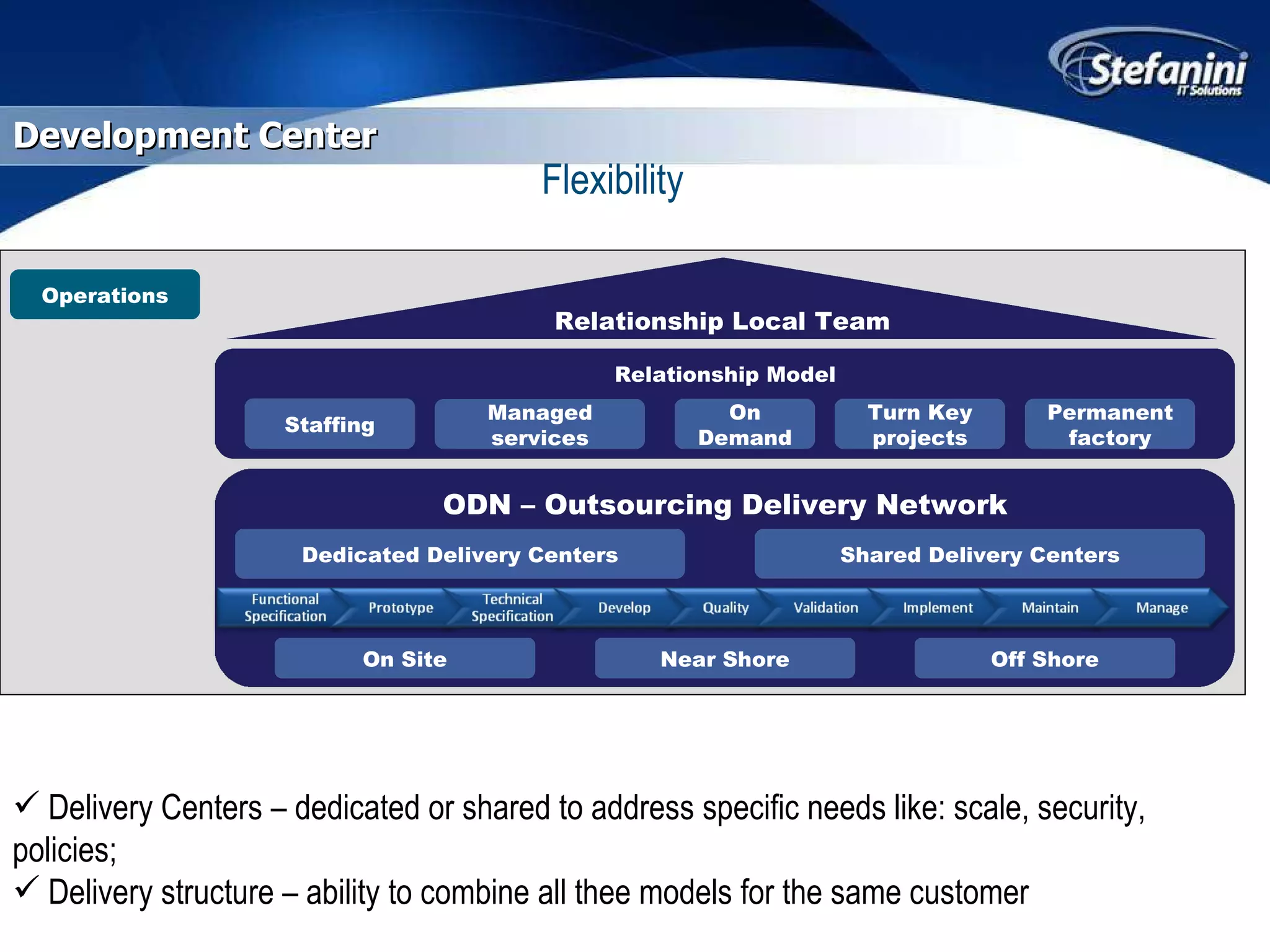 Stefanini
IT Solutions

Development Center

Flexibility

Operations

Relationship Local Team

Relationship Model

Staffing

Managed services

On Demand

Turn Key projects

Permanent factory

ODN – Outsourcing Delivery Network

Dedicated Delivery Centers

Shared Delivery Centers

Functional Specification

Prototype

Technical Specification

Develop

Quality

Validation

Implement

Maintain

Manage

On Site

Near Shore

Off Shore

✓ Delivery Centers – dedicated or shared to address specific needs like: scale, security, policies;
✓ Delivery structure – ability to combine all thee models for the same customer